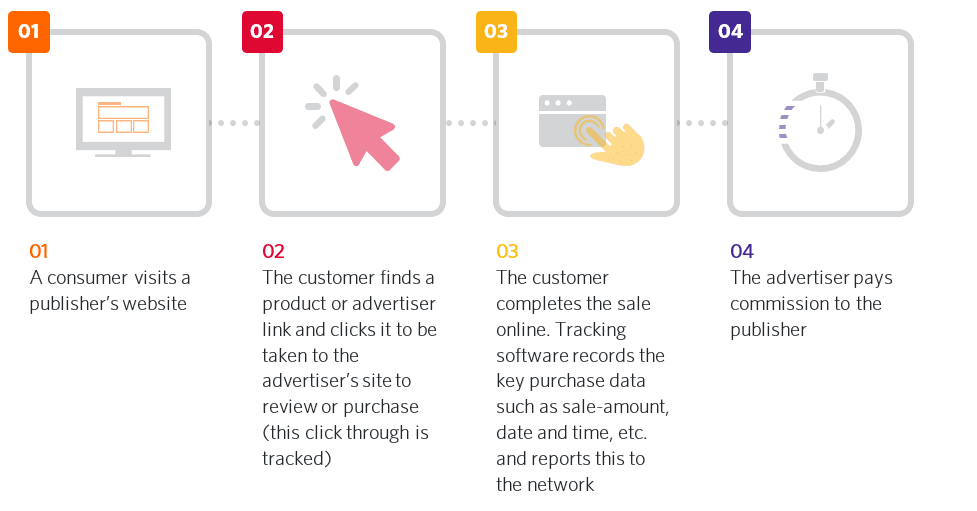 01

02

03

04

01
A consumer visits a publisher's website

02
The customer finds a product or advertiser link and clicks it to be taken to the advertiser's site to review or purchase (this click through is tracked)

03
The customer completes the sale online. Tracking software records the key purchase data such as sale-amount, date and time, etc. and reports this to the network

04
The advertiser pays commission to the publisher